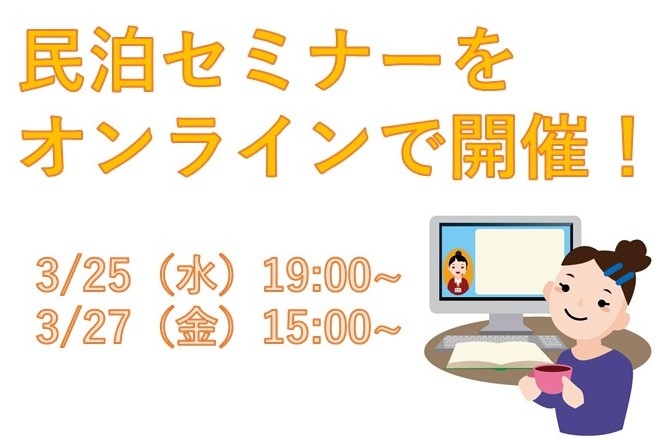 民泊セミナーを
オンラインで開催！

3/25（水）19:00~
3/27（金）15:00~